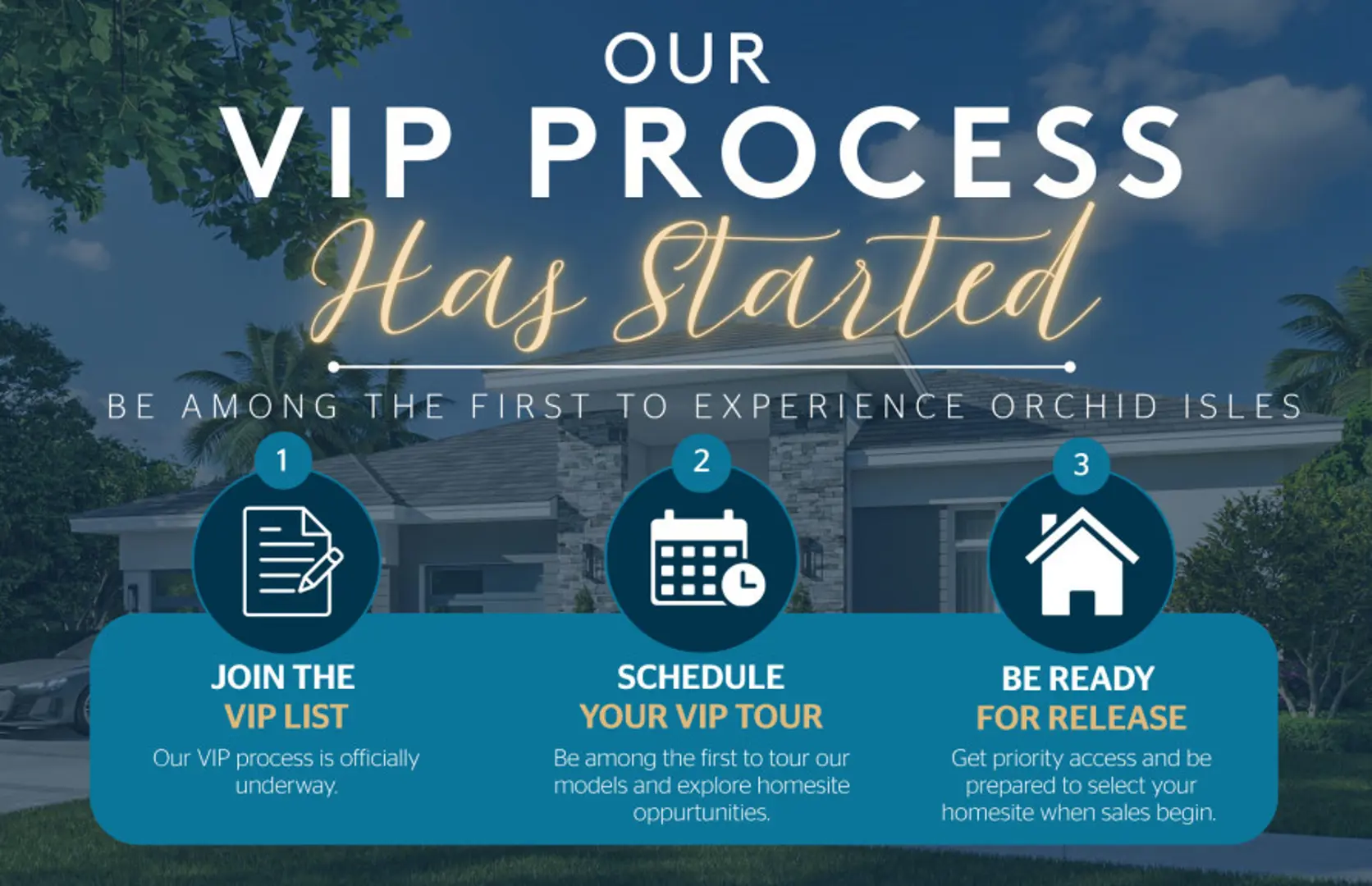 OUR
VIP PROCESS
Has Started

BE AMONG THE FIRST TO EXPERIENCE ORCHID ISLES

1

JOIN THE
VIP LIST

Our VIP process is officially underway.

2

SCHEDULE
YOUR VIP TOUR

Be among the first to tour our models and explore homesite oppurtunities.

3

BE READY
FOR RELEASE

Get priority access and be prepared to select your homesite when sales begin.